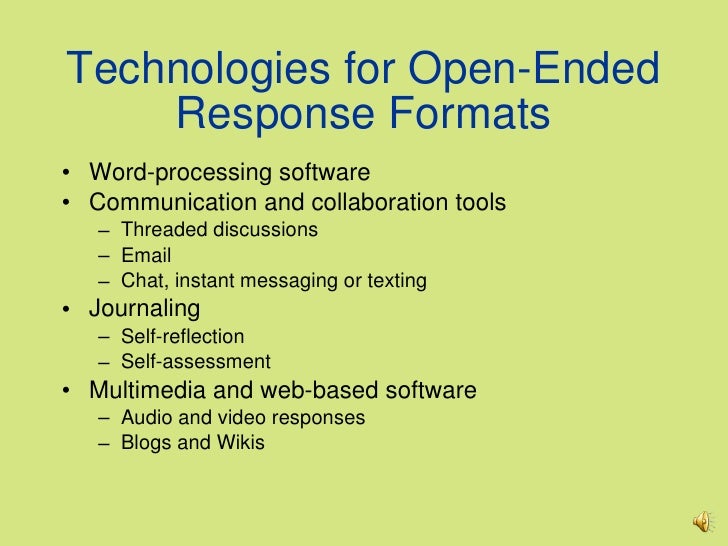 Technologies for Open-Ended Response Formats

• Word-processing software
• Communication and collaboration tools
  – Threaded discussions
  – Email
  – Chat, instant messaging or texting
• Journaling
  – Self-reflection
  – Self-assessment
• Multimedia and web-based software
  – Audio and video responses
  – Blogs and Wikis